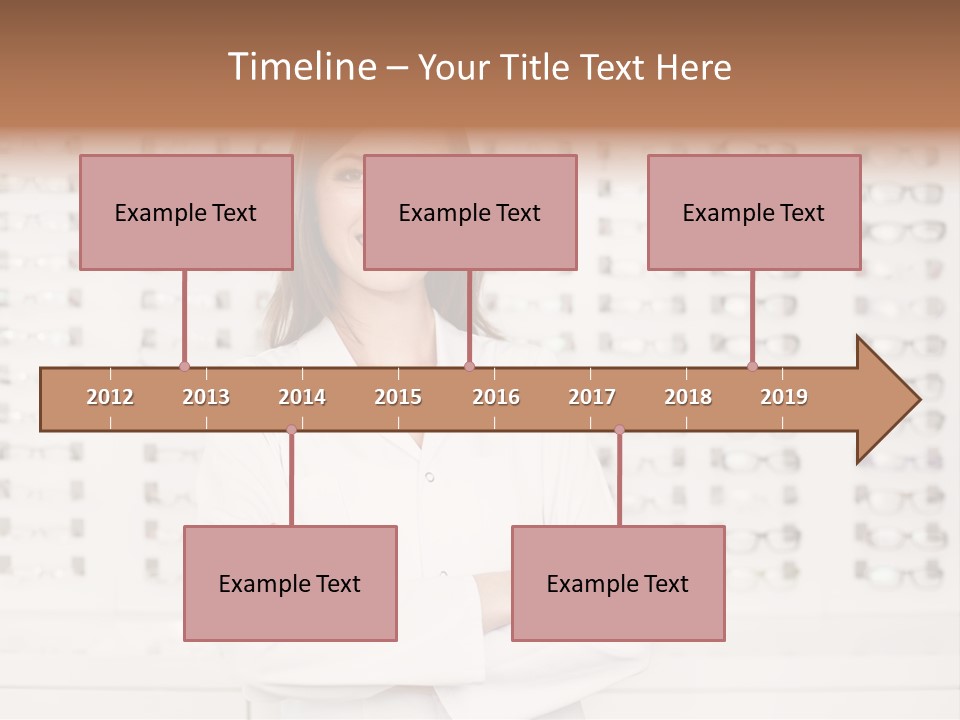 Timeline – Your Title Text Here

Example Text

Example Text

Example Text

2012 2013 2014 2015 2016 2017 2018 2019

Example Text

Example Text